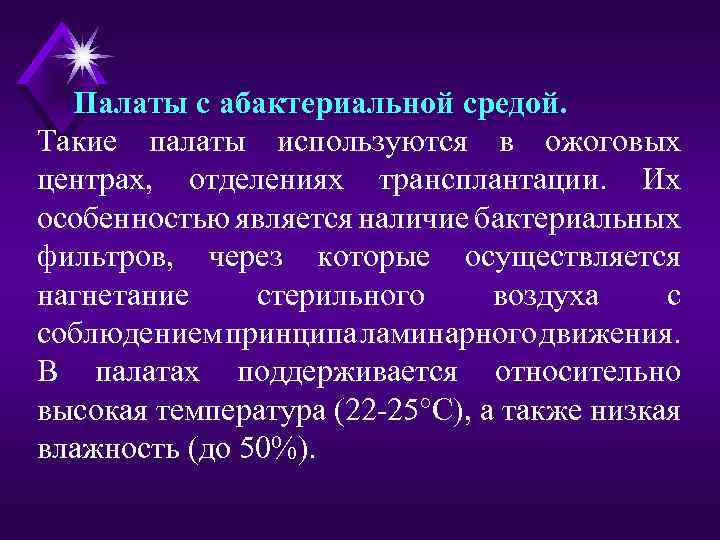 Палаты с абактериальной средой.
Такие палаты используются в ожоговых центрах, отделениях трансплантации. Их особенностью является наличие бактериальных фильтров, через которые осуществляется нагнетание стерильного воздуха с соблюдением принципа ламинарного движения. В палатах поддерживается относительно высокая температура (22-25°С), а также низкая влажность (до 50%).